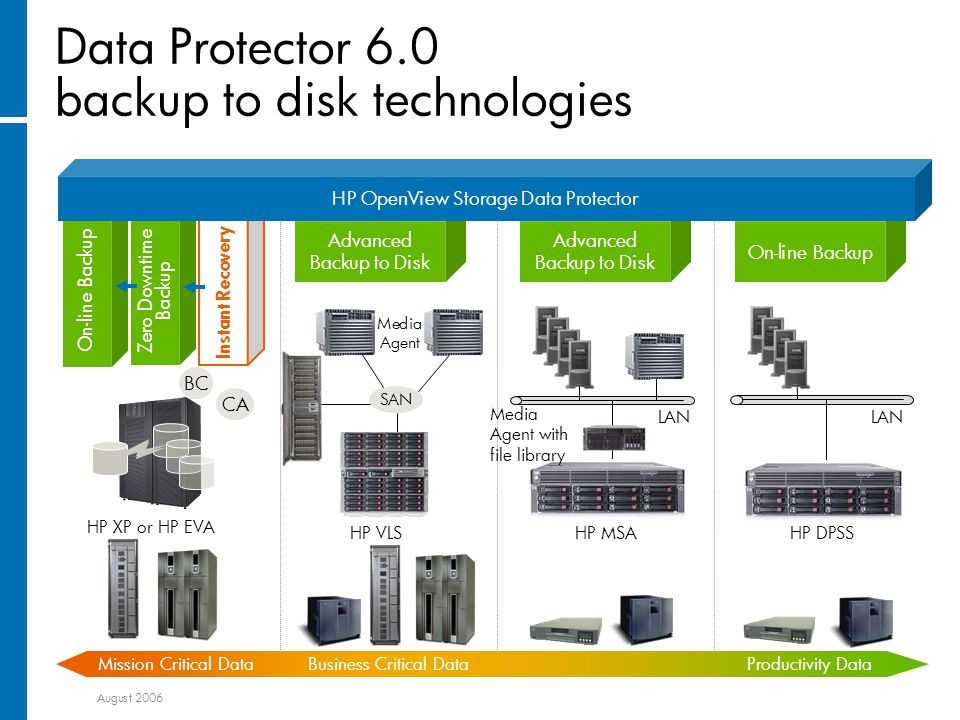 Data Protector 6.0
backup to disk technologies

HP OpenView Storage Data Protector

On-line Backup

Zero Downtime Backup

Instant Recovery

Advanced Backup to Disk

Advanced Backup to Disk

On-line Backup

BC

CA

HP XP or HP EVA

Media Agent

SAN

HP VLS

Media Agent with file library

LAN

HP MSA

LAN

HP DPSS

Mission Critical Data

Business Critical Data

Productivity Data

August 2006